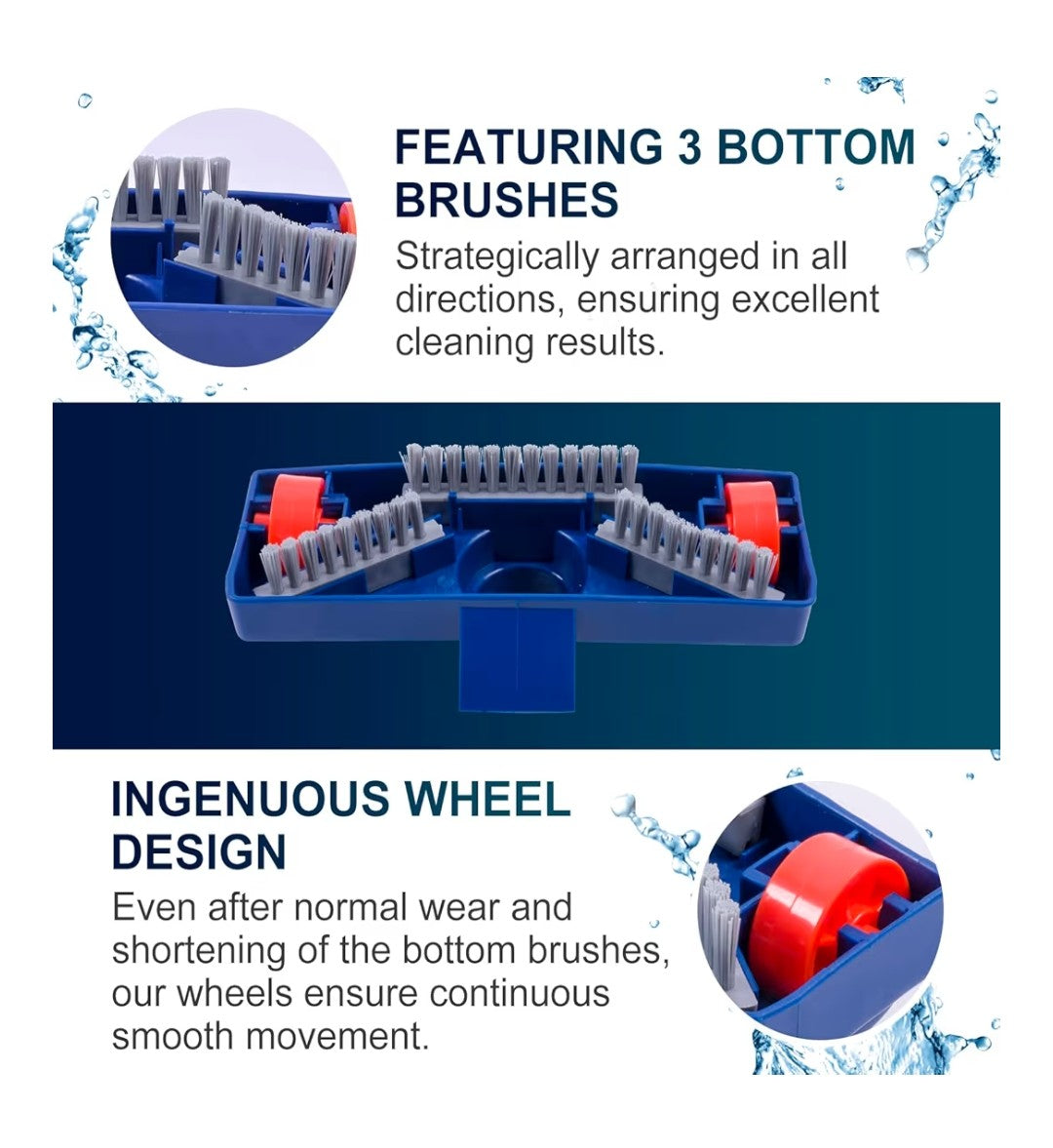 FEATURING 3 BOTTOM BRUSHES

Strategically arranged in all directions, ensuring excellent cleaning results.

INGENUOUS WHEEL DESIGN

Even after normal wear and shortening of the bottom brushes, our wheels ensure continuous smooth movement.